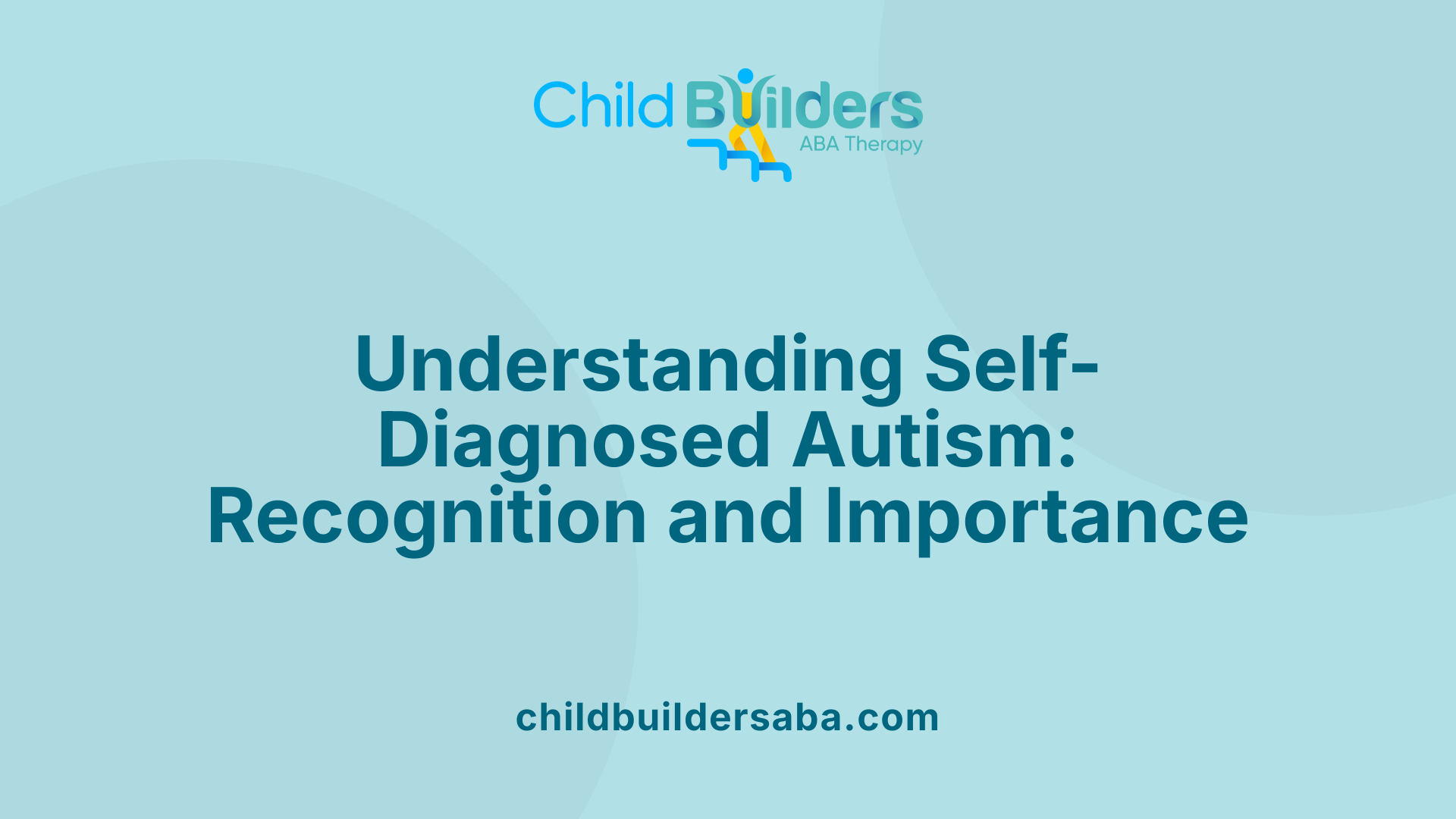 Child Builders
ABA Therapy

Understanding Self-Diagnosed Autism: Recognition and Importance

childbuildersaba.com